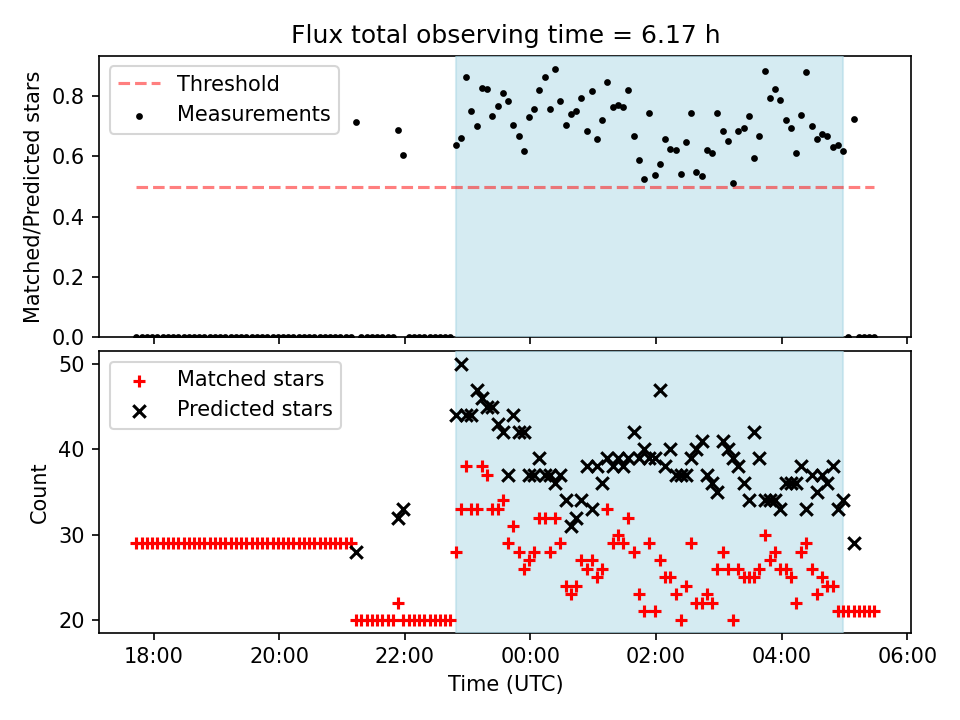 Flux total observing time = 6.17 h

Threshold
Measurements

Matched/Predicted stars

0.8
0.6
0.4
0.2
0.0

Matched stars
Predicted stars

Count

50
40
30
20

18:00
20:00
22:00
00:00
02:00
04:00
06:00

Time (UTC)